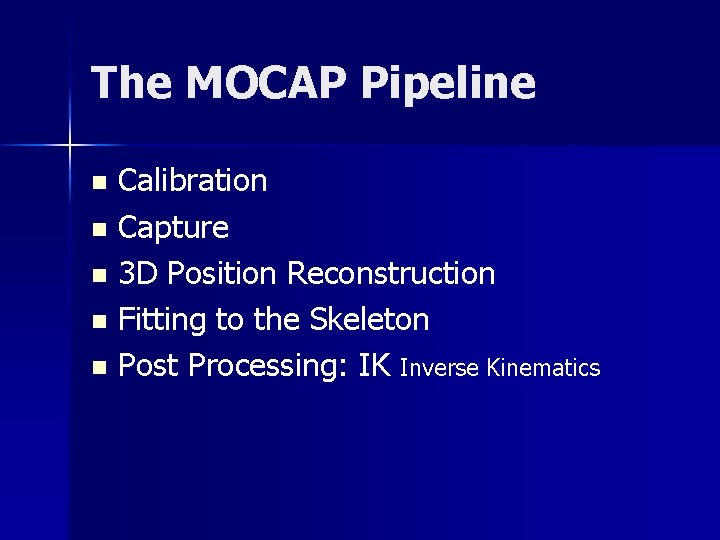 The MOCAP Pipeline

- Calibration
- Capture
- 3D Position Reconstruction
- Fitting to the Skeleton
- Post Processing: IK Inverse Kinematics